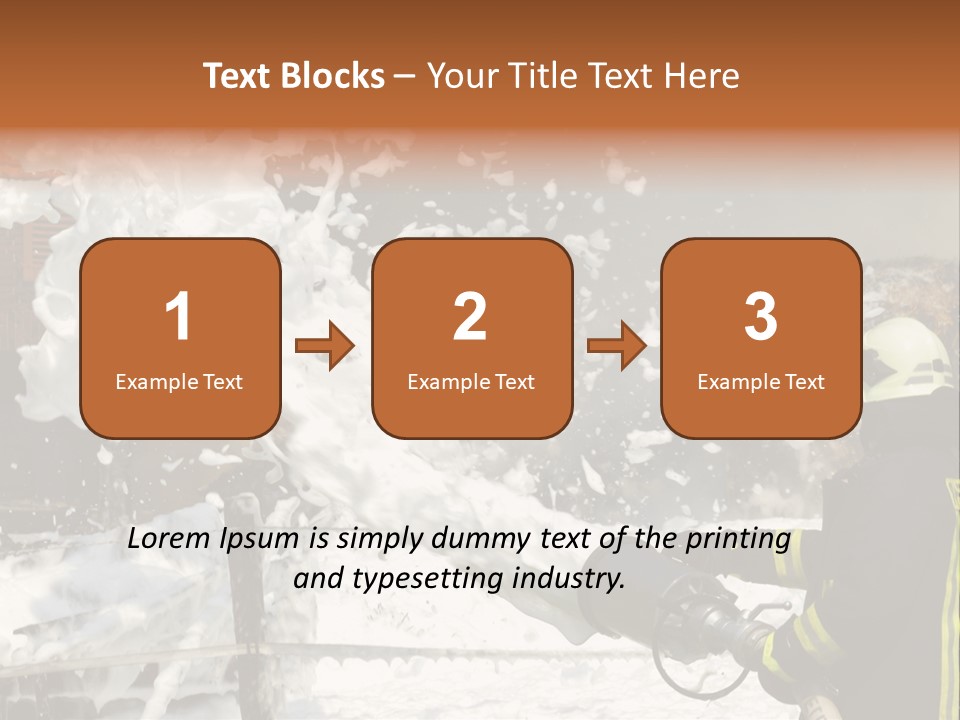 Text Blocks – Your Title Text Here

1
Example Text

2
Example Text

3
Example Text

Lorem Ipsum is simply dummy text of the printing and typesetting industry.